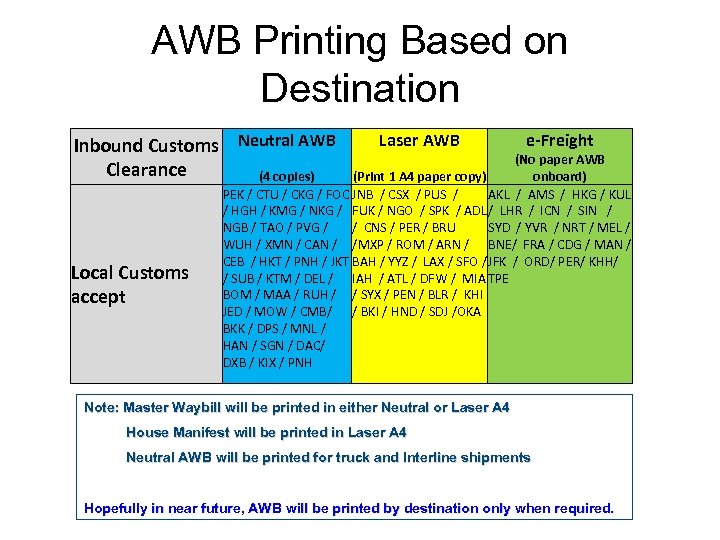 AWB Printing Based on Destination

| Inbound Customs Clearance | Neutral AWB (4 copies) | Laser AWB (Print 1 A4 paper copy) | e-Freight (No paper AWB onboard) |
|---|---|---|---|
| Local Customs accept | PEK / CTU / CKG / FOC / HGH / KMG / NKG / NGB / TAO / PVG / WUH / XMN / CAN / CEB / HKT / PNH / JKT / SUB / KTM / DEL / BOM / MAA / RUH / JED / MOW / CMB/ BKK / DPS / MNL / HAN / SGN / DAC/ DXB / KIX / PNH | JNB / CSX / PUS / FUK / NGO / SPK / ADL / CNS / PER / BRU /MXP / ROM / ARN / BAH / YYZ / LAX / SFO / IAH / ATL / DFW / MIA / SYX / PEN / BLR / KHI / BKI / HND / SDJ /OKA | AKL / AMS / HKG / KUL / LHR / ICN / SIN / SYD / YVR / NRT / MEL / BNE/ FRA / CDG / MAN / JFK / ORD/ PER/ KHH/ TPE |

Note: Master Waybill will be printed in either Neutral or Laser A4

House Manifest will be printed in Laser A4

Neutral AWB will be printed for truck and Interline shipments

Hopefully in near future, AWB will be printed by destination only when required.